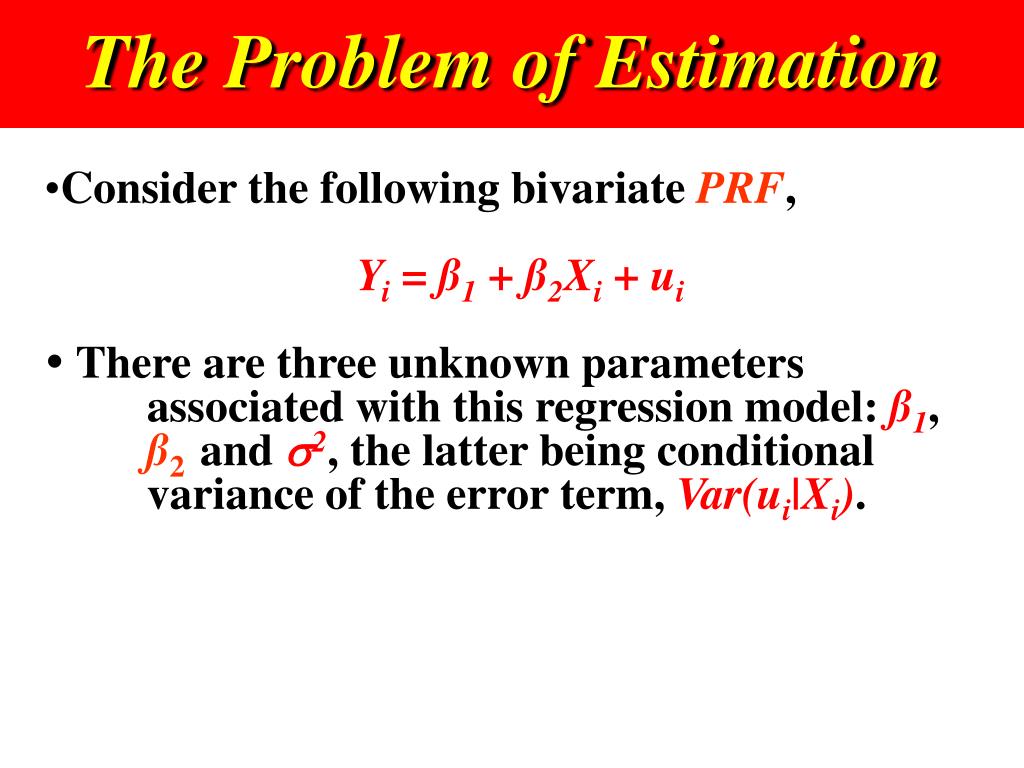 The Problem of Estimation

•Consider the following bivariate PRF,

$Y_i = \beta_1 + \beta_2 X_i + u_i$

• There are three unknown parameters associated with this regression model: $\beta_1$, $\beta_2$ and $\sigma^2$, the latter being conditional variance of the error term, $Var(u_i|X_i)$.